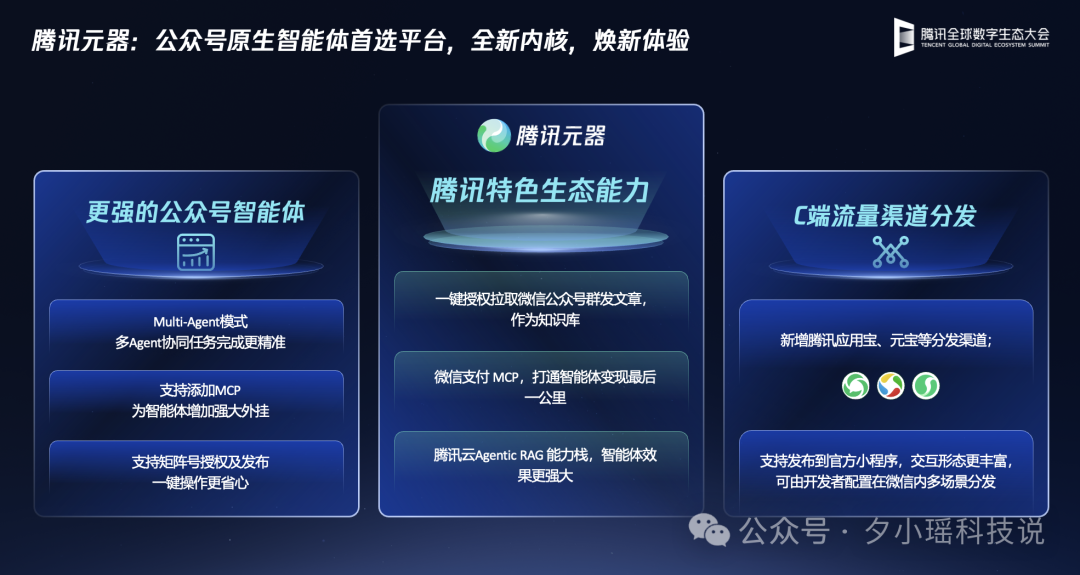 腾讯元器：公众号原生智能体首选平台，全新内核，焕新体验

腾讯全球数字生态大会
TENCENT GLOBAL DIGITAL ECOSYSTEM SUMMIT

更强的公众号智能体

Multi-Agent模式
多Agent协同任务完成更精准

支持添加MCP
为智能体增加强大外挂

支持矩阵号授权及发布
一键操作更省心

腾讯元器

腾讯特色生态能力

一键授权拉取微信公众号群发文章，作为知识库

微信支付 MCP，打通智能体变现最后一公里

腾讯云Agentic RAG 能力栈，智能体效果更强大

C端流量渠道分发

新增腾讯应用宝、元宝等分发渠道；

支持发布到官方小程序，交互形态更丰富，可由开发者配置在微信内多场景分发

公众号 · 夕小瑶科技说